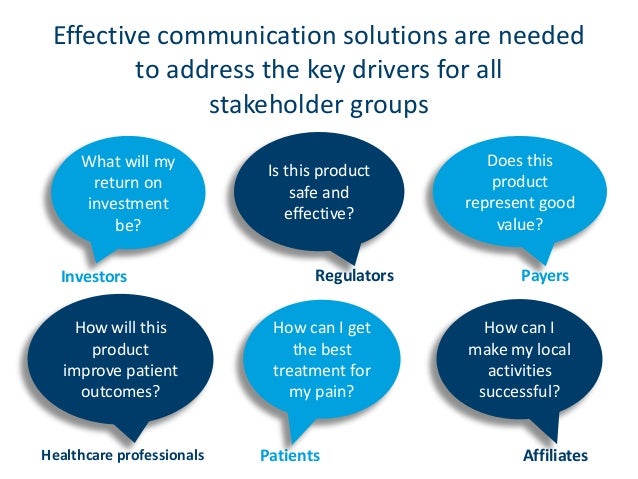 Effective communication solutions are needed to address the key drivers for all stakeholder groups

What will my return on investment be?

Investors

Is this product safe and effective?

Regulators

Does this product represent good value?

Payers

How will this product improve patient outcomes?

Healthcare professionals

How can I get the best treatment for my pain?

Patients

How can I make my local activities successful?

Affiliates